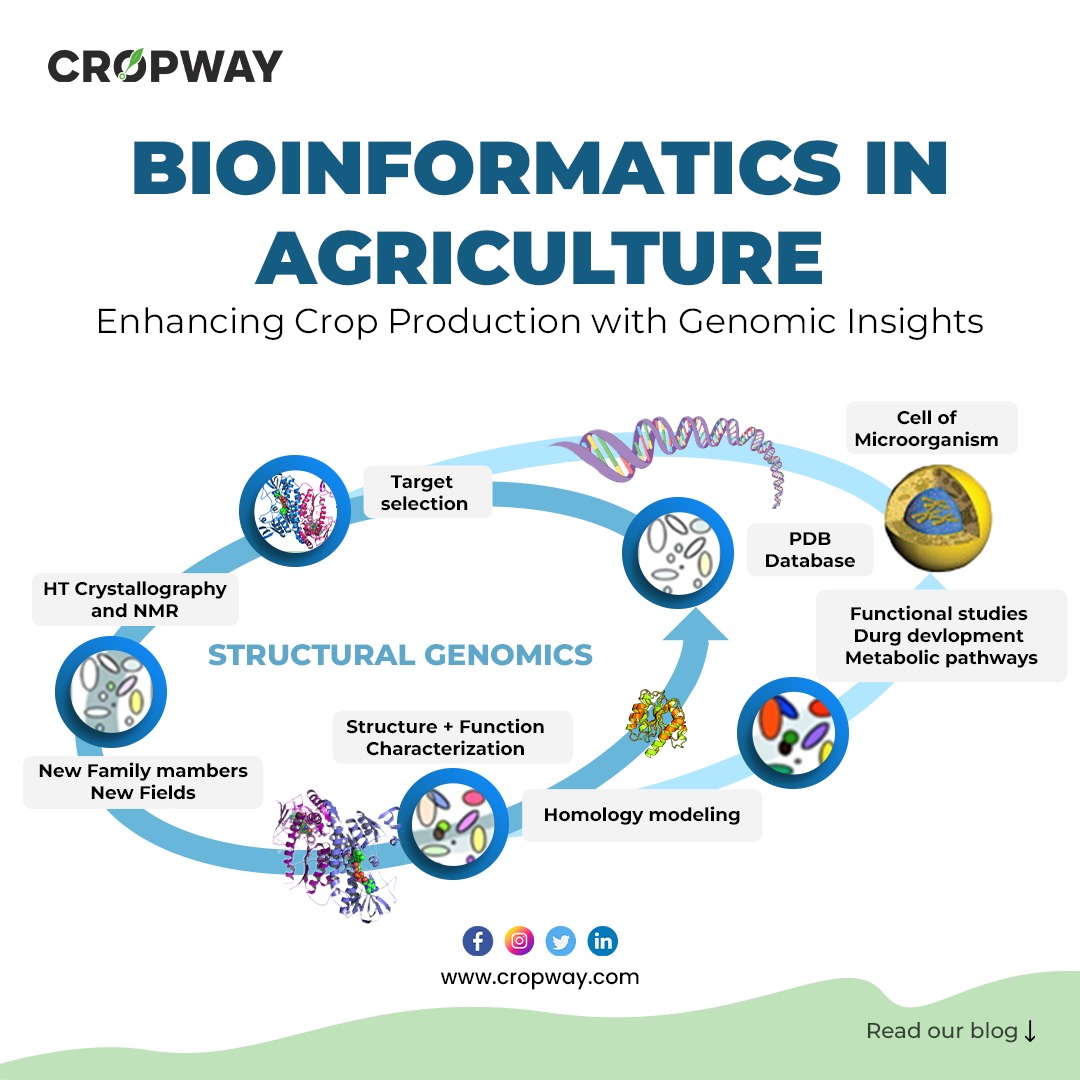 CROPWAY

BIOINFORMATICS IN AGRICULTURE

Enhancing Crop Production with Genomic Insights

Cell of Microorganism

Target selection

PDB Database

HT Crystallography and NMR

STRUCTURAL GENOMICS

Functional studies
Durg devlopment
Metabolic pathways

Structure + Function Characterization

New Family mambers
New Fields

Homology modeling

www.cropway.com

Read our blog ↓